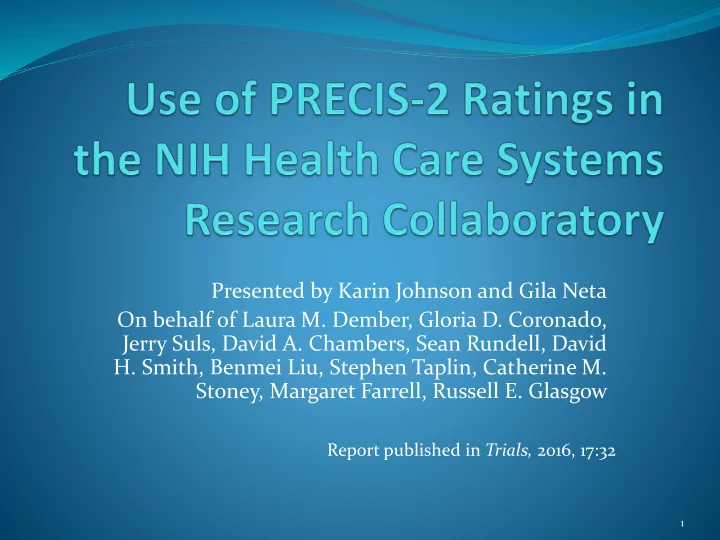 Use of PRECIS-2 Ratings in the NIH Health Care Systems Research Collaboratory

Presented by Karin Johnson and Gila Neta

On behalf of Laura M. Dember, Gloria D. Coronado, Jerry Suls, David A. Chambers, Sean Rundell, David H. Smith, Benmei Liu, Stephen Taplin, Catherine M. Stoney, Margaret Farrell, Russell E. Glasgow

Report published in Trials, 2016, 17:32

1